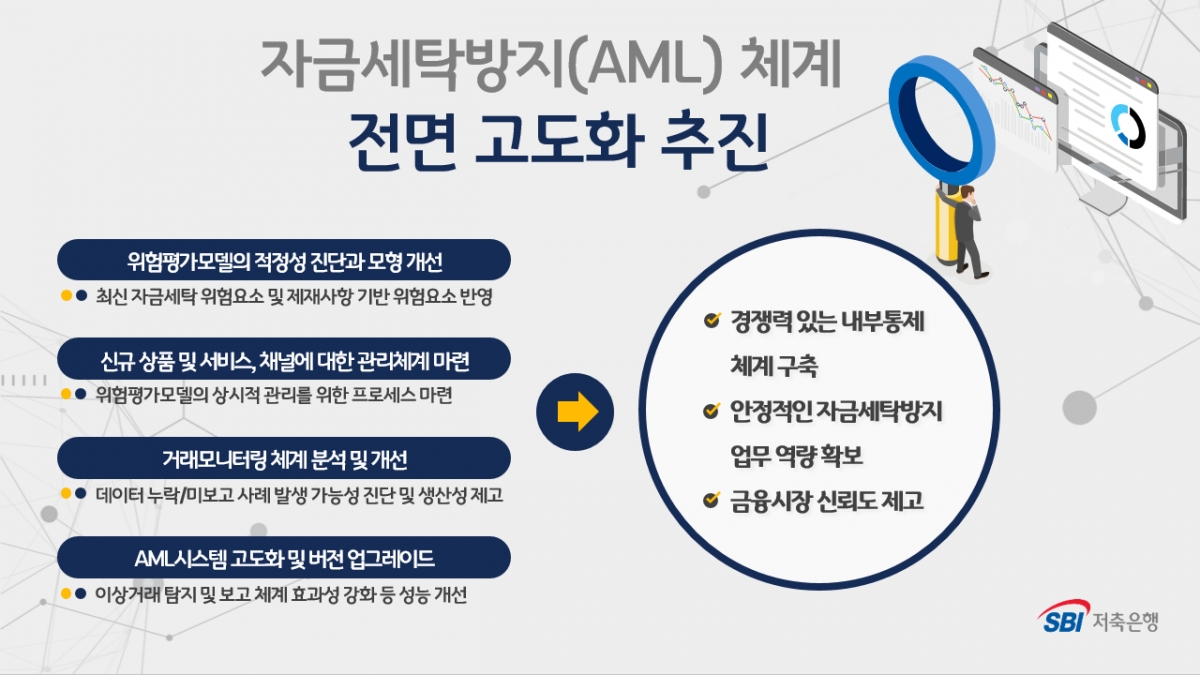 자금세탁방지(AML) 체계
전면 고도화 추진

위험평가모델의 적정성 진단과 모형 개선
최신 자금세탁 위험요소 및 제재사항 기반 위험요소 반영

신규 상품 및 서비스, 채널에 대한 관리체계 마련
위험평가모델의 상시적 관리를 위한 프로세스 마련

거래모니터링 체계 분석 및 개선
데이터 누락/미보고 사례 발생 가능성 진단 및 생산성 제고

AML시스템 고도화 및 버전 업그레이드
이상거래 탐지 및 보고 체계 효과성 강화 등 성능 개선

경쟁력 있는 내부통제 체계 구축

안정적인 자금세탁방지 업무 역량 확보

금융시장 신뢰도 제고

SBI 저축은행